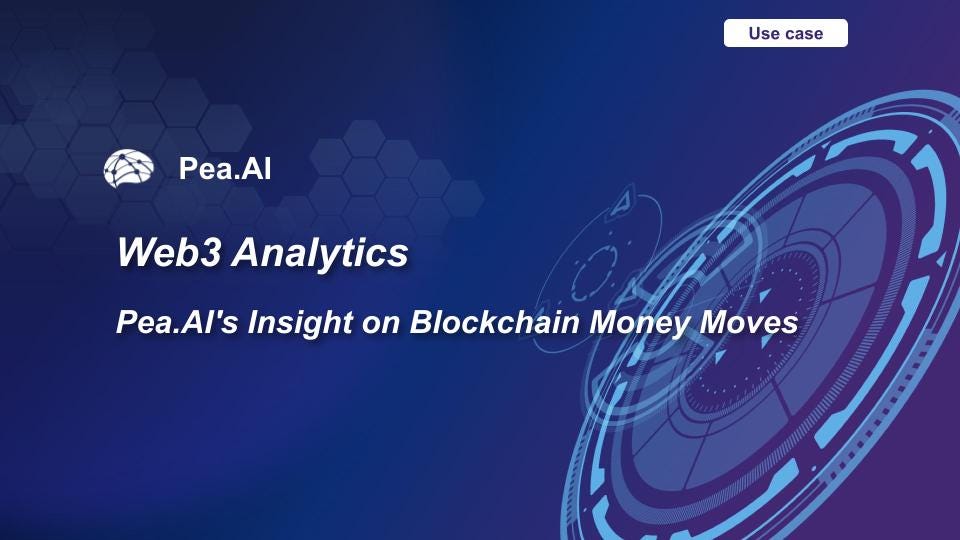 Use case

Pea.AI

Web3 Analytics

Pea.AI's Insight on Blockchain Money Moves